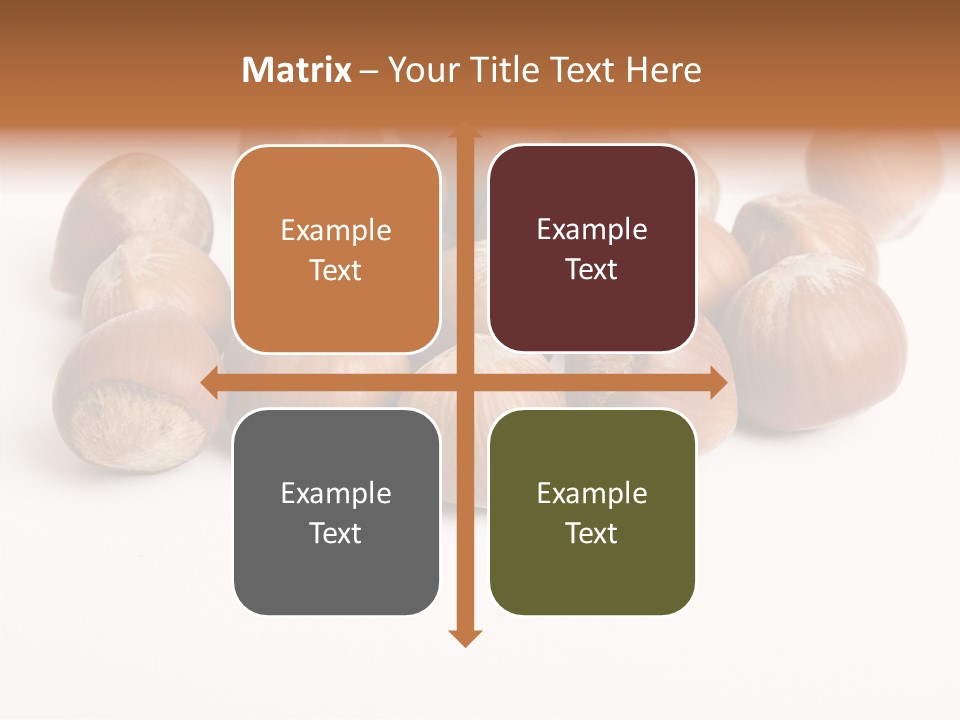 Matrix – Your Title Text Here

Example Text

Example Text

Example Text

Example Text